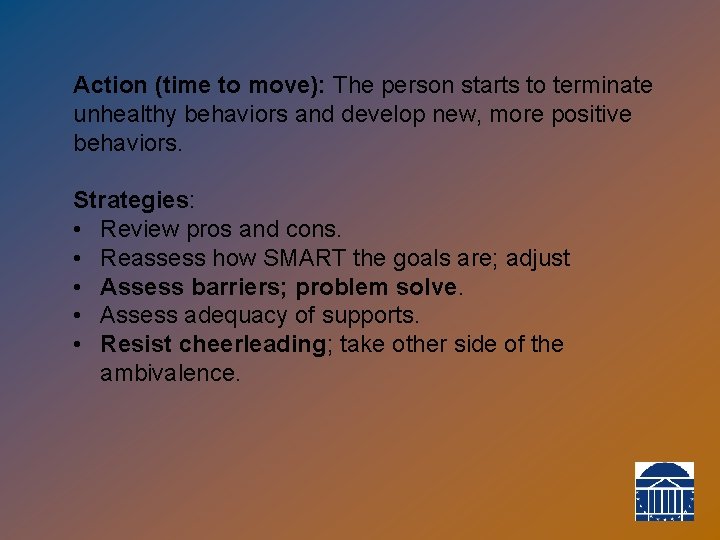 Action (time to move): The person starts to terminate unhealthy behaviors and develop new, more positive behaviors.

Strategies:
• Review pros and cons.
• Reassess how SMART the goals are; adjust
• Assess barriers; problem solve.
• Assess adequacy of supports.
• Resist cheerleading; take other side of the ambivalence.